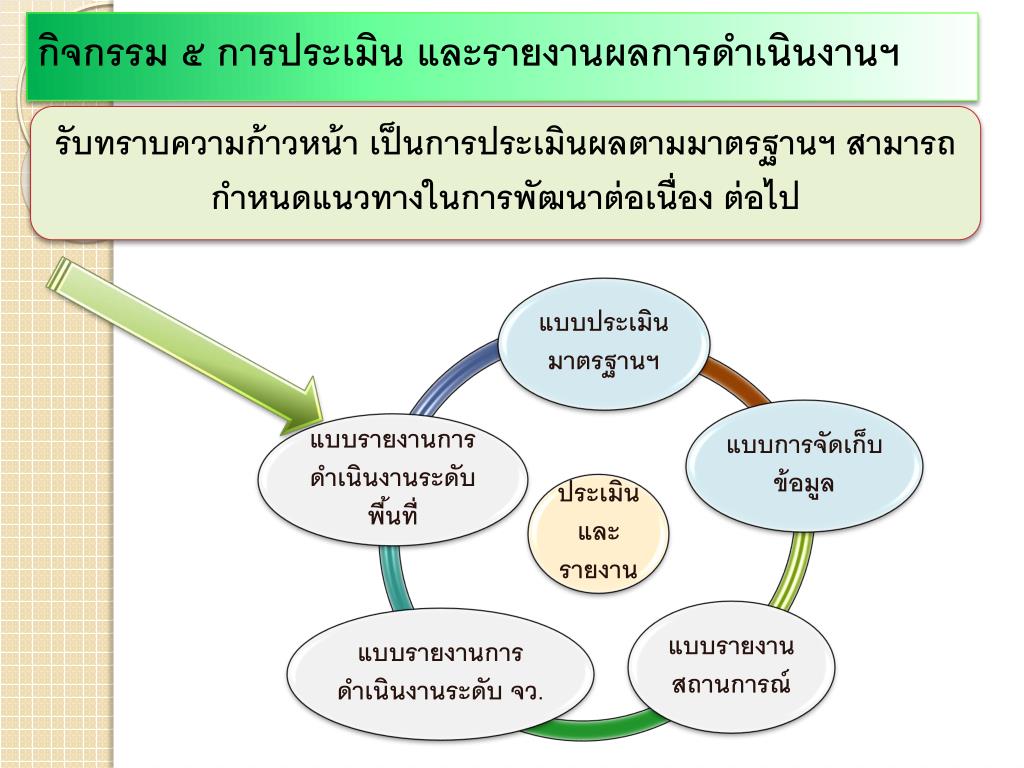 กิจกรรม ๕ การประเมิน และรายงานผลการดำเนินงานฯ

รับทราบความก้าวหน้า เป็นการประเมินผลตามมาตรฐานฯ สามารถกำหนดแนวทางในการพัฒนาต่อเนื่อง ต่อไป

แบบประเมินมาตรฐานฯ

แบบการจัดเก็บข้อมูล

แบบรายงานสถานการณ์

แบบรายงานการดำเนินงานระดับ จว.

แบบรายงานการดำเนินงานระดับพื้นที่

ประเมินและรายงาน